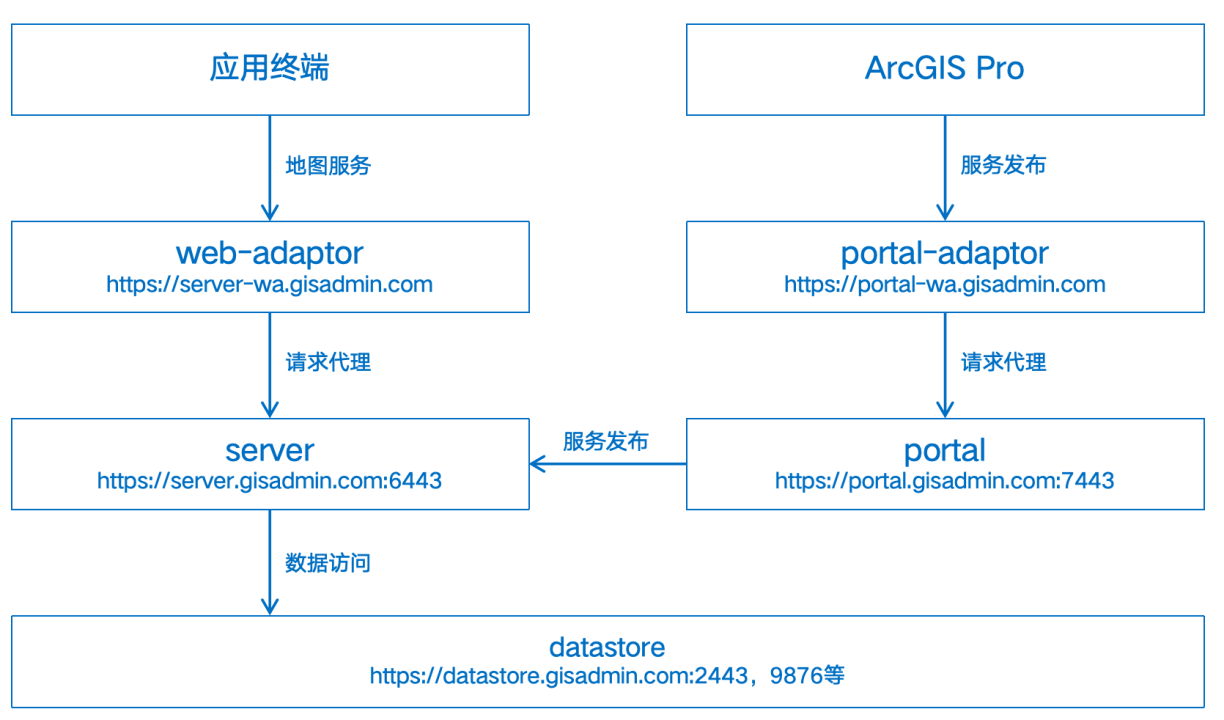 应用终端

ArcGIS Pro

地图服务

服务发布

web-adaptor
https://server-wa.gisadmin.com

portal-adaptor
https://portal-wa.gisadmin.com

请求代理

请求代理

server
https://server.gisadmin.com:6443

服务发布

portal
https://portal.gisadmin.com:7443

数据访问

datastore
https://datastore.gisadmin.com:2443，9876等